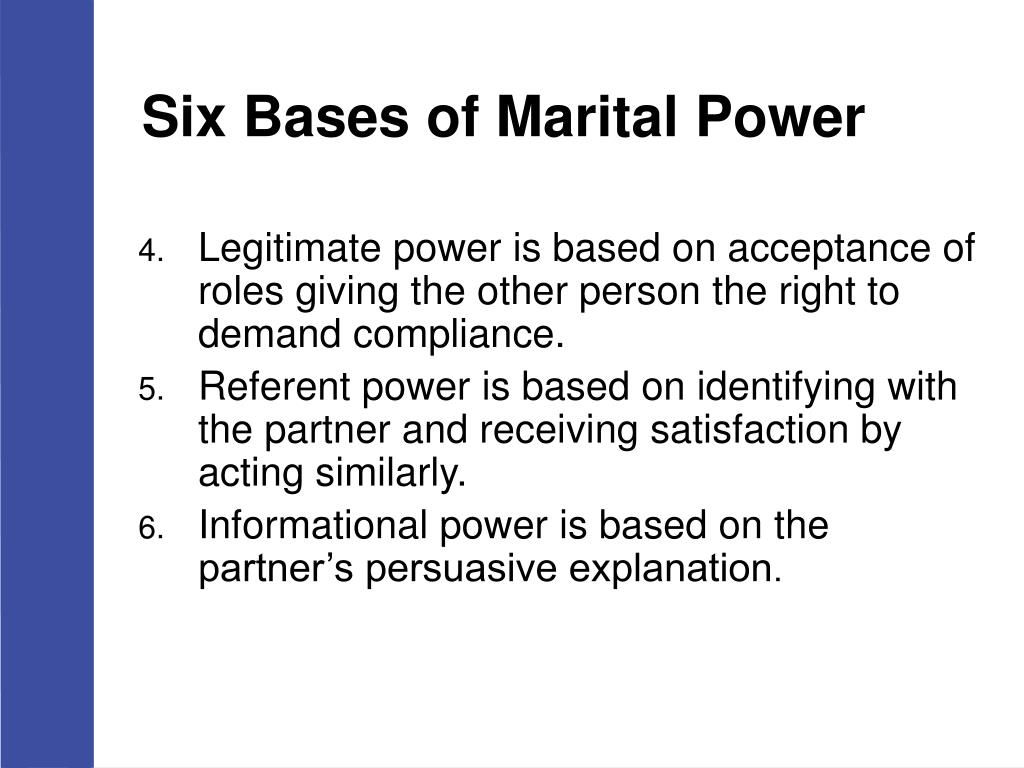 Six Bases of Marital Power

4. Legitimate power is based on acceptance of roles giving the other person the right to demand compliance.
5. Referent power is based on identifying with the partner and receiving satisfaction by acting similarly.
6. Informational power is based on the partner’s persuasive explanation.